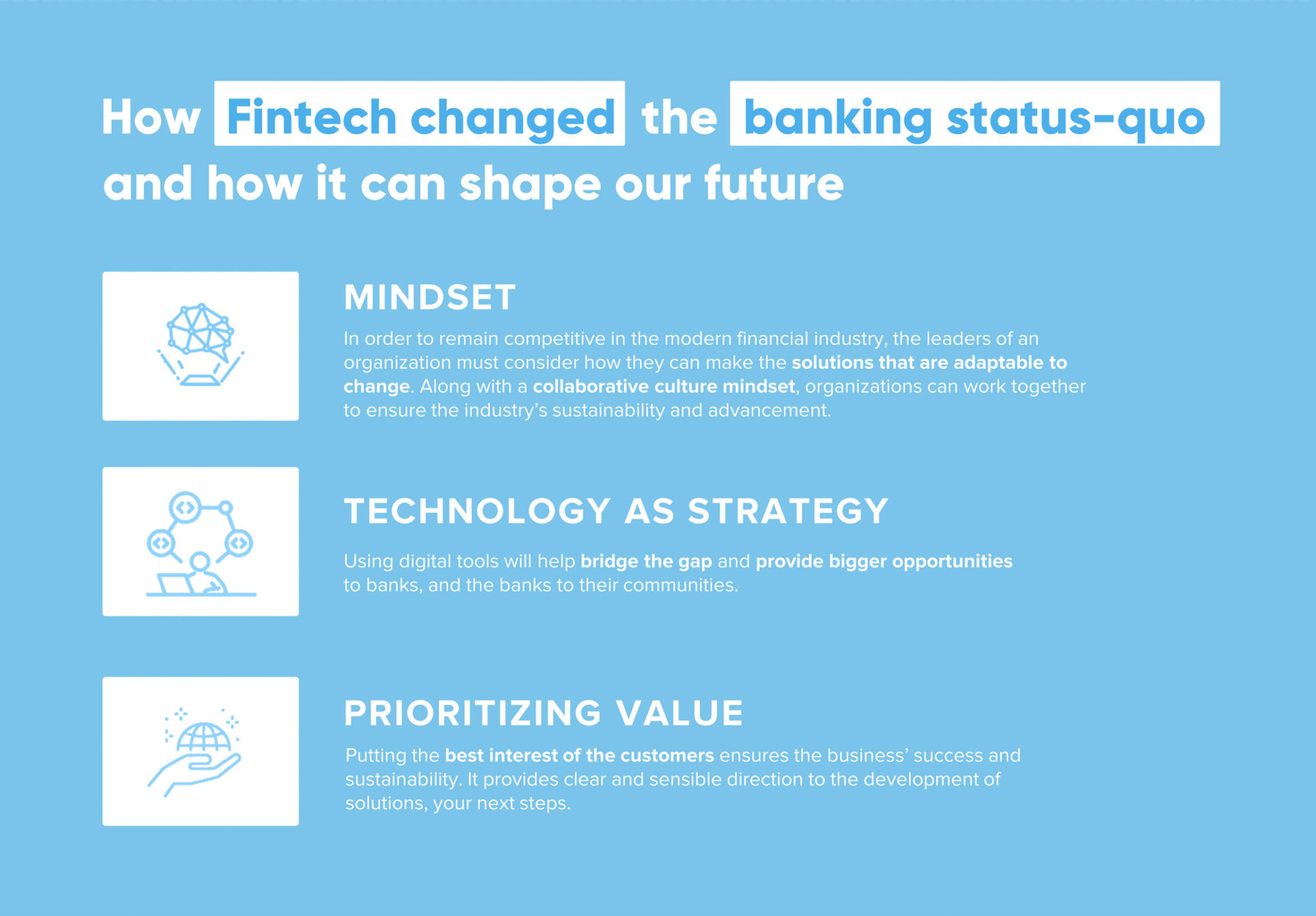 How Fintech changed the banking status-quo and how it can shape our future

MINDSET

In order to remain competitive in the modern financial industry, the leaders of an organization must consider how they can make the solutions that are adaptable to change. Along with a collaborative culture mindset, organizations can work together to ensure the industry's sustainability and advancement.

TECHNOLOGY AS STRATEGY

Using digital tools will help bridge the gap and provide bigger opportunities to banks, and the banks to their communities.

PRIORITIZING VALUE

Putting the best interest of the customers ensures the business' success and sustainability. It provides clear and sensible direction to the development of solutions, your next steps.